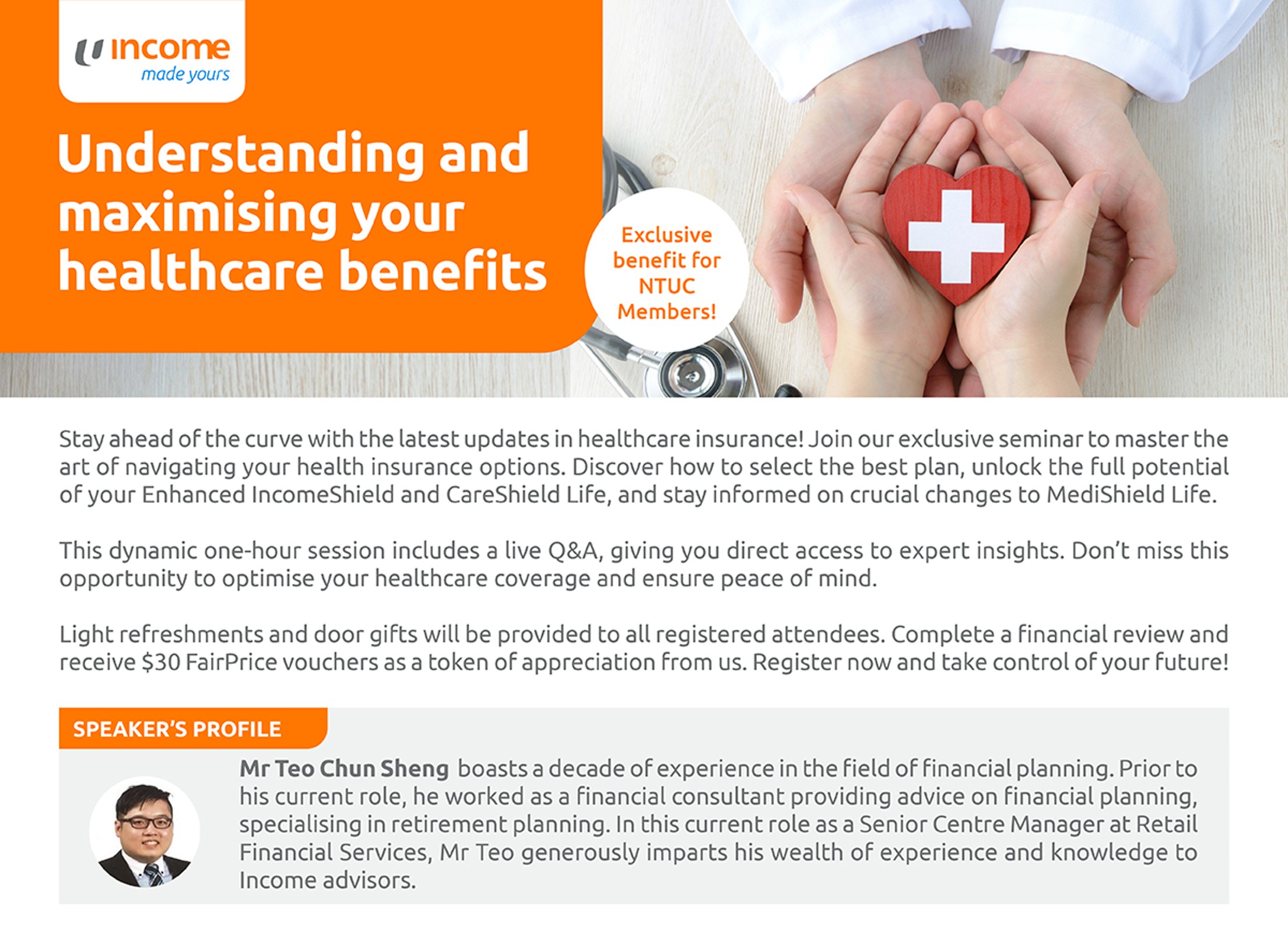 income
made yours

Understanding and maximising your healthcare benefits

Exclusive benefit for NTUC Members!

Stay ahead of the curve with the latest updates in healthcare insurance! Join our exclusive seminar to master the art of navigating your health insurance options. Discover how to select the best plan, unlock the full potential of your Enhanced IncomeShield and CareShield Life, and stay informed on crucial changes to MediShield Life.

This dynamic one-hour session includes a live Q&A, giving you direct access to expert insights. Don't miss this opportunity to optimise your healthcare coverage and ensure peace of mind.

Light refreshments and door gifts will be provided to all registered attendees. Complete a financial review and receive $30 FairPrice vouchers as a token of appreciation from us. Register now and take control of your future!

SPEAKER'S PROFILE

Mr Teo Chun Sheng boasts a decade of experience in the field of financial planning. Prior to his current role, he worked as a financial consultant providing advice on financial planning, specialising in retirement planning. In this current role as a Senior Centre Manager at Retail Financial Services, Mr Teo generously imparts his wealth of experience and knowledge to Income advisors.